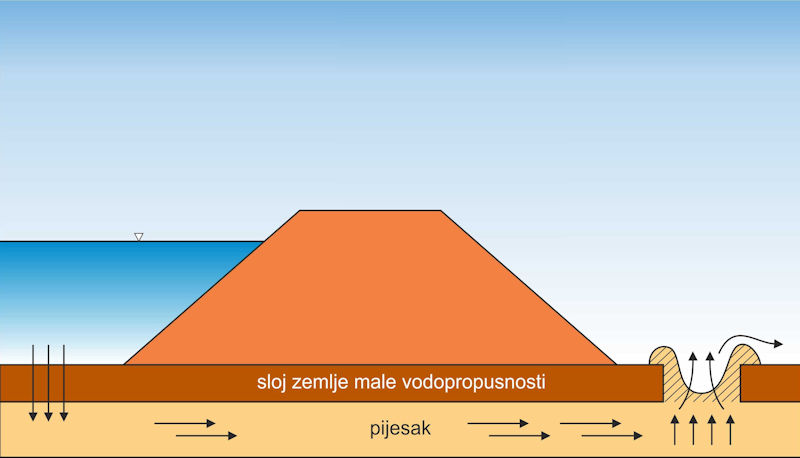 sloj zemlje male vodopropusnosti

pijesak